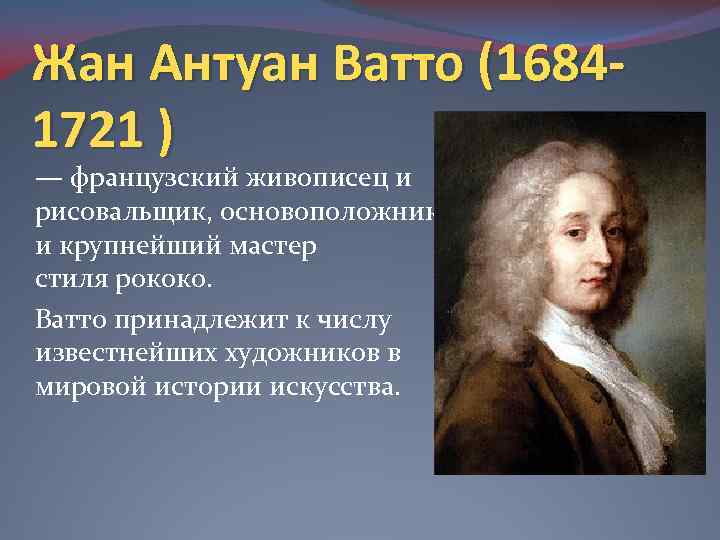 Жан Антуан Ватто (1684-1721 )

— французский живописец и рисовальщик, основоположник и крупнейший мастер стиля рококо.

Ватто принадлежит к числу известнейших художников в мировой истории искусства.